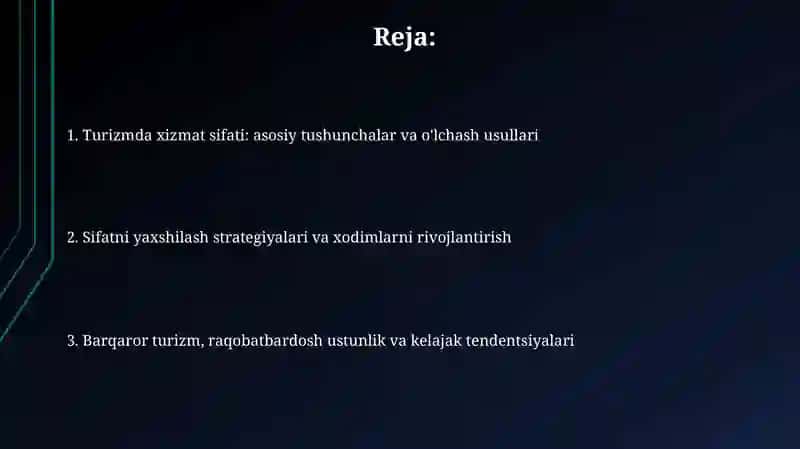 Reja:

1. Turizmda xizmat sifati: asosiy tushunchalar va o'lchash usullari

2. Sifatni yaxshilash strategiyalari va xodimlarni rivojlantirish

3. Barqaror turizm, raqobatbardosh ustunlik va kelajak tendentsiyalari